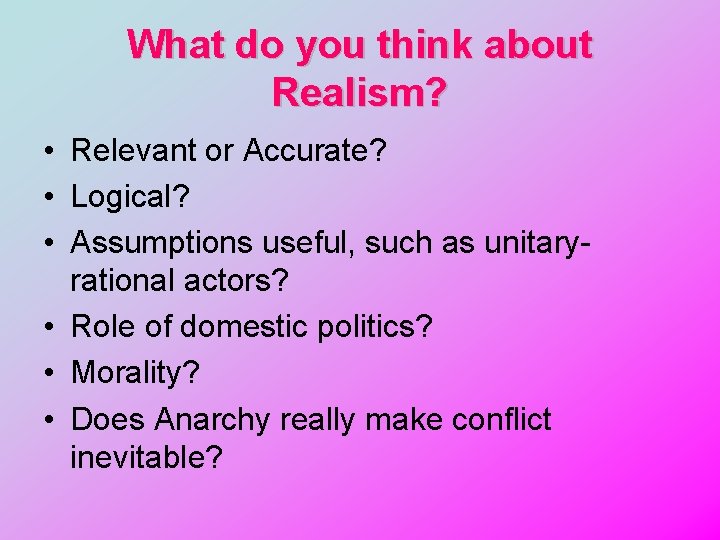 What do you think about Realism?

• Relevant or Accurate?
• Logical?
• Assumptions useful, such as unitary-rational actors?
• Role of domestic politics?
• Morality?
• Does Anarchy really make conflict inevitable?